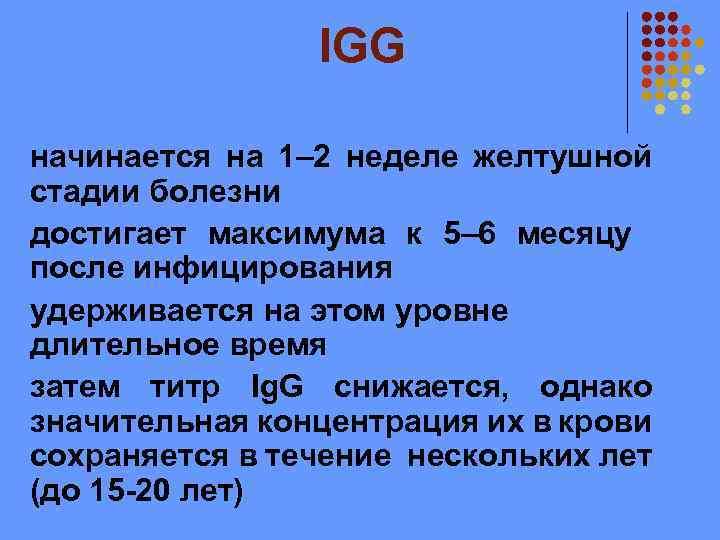 IGG

начинается на 1–2 неделе желтушной стадии болезни

достигает максимума к 5–6 месяцу после инфицирования

удерживается на этом уровне длительное время

затем титр IgG снижается, однако значительная концентрация их в крови сохраняется в течение нескольких лет (до 15-20 лет)